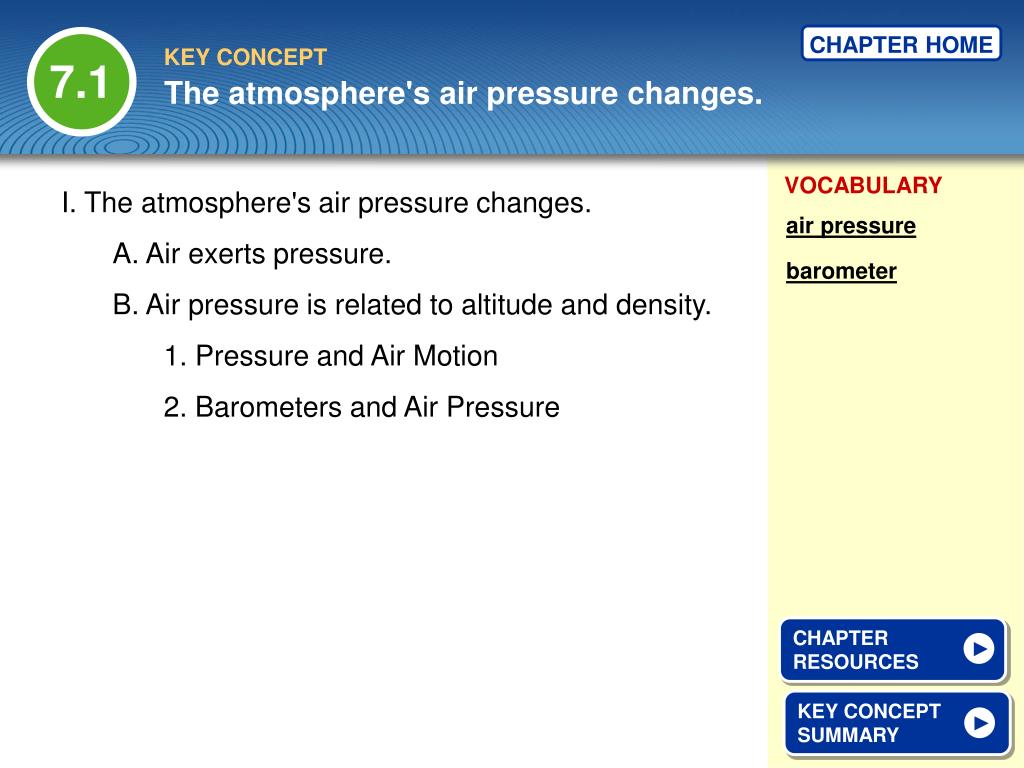 7.1

KEY CONCEPT
The atmosphere's air pressure changes.

CHAPTER HOME

I. The atmosphere's air pressure changes.

A. Air exerts pressure.

B. Air pressure is related to altitude and density.

1. Pressure and Air Motion

2. Barometers and Air Pressure

VOCABULARY
air pressure
barometer

CHAPTER RESOURCES

KEY CONCEPT SUMMARY